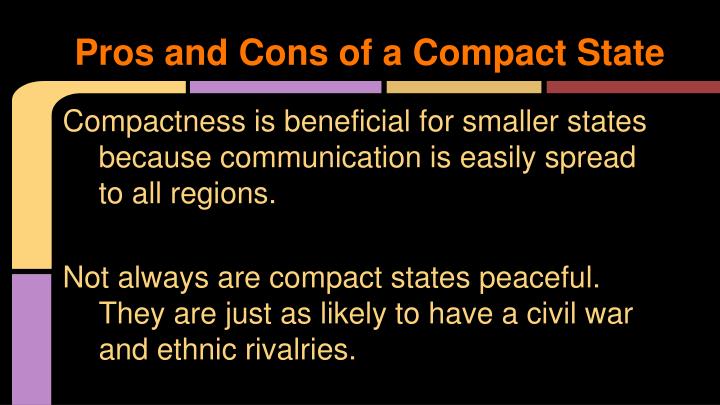 Pros and Cons of a Compact State

Compactness is beneficial for smaller states because communication is easily spread to all regions.

Not always are compact states peaceful. They are just as likely to have a civil war and ethnic rivalries.